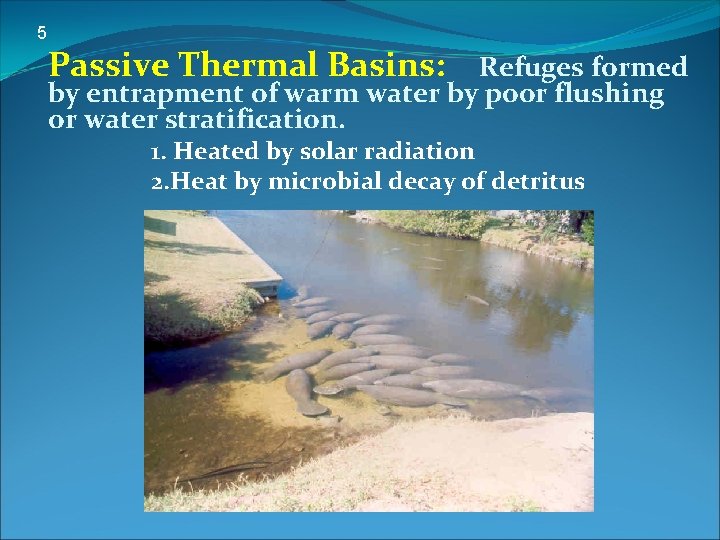 5

Passive Thermal Basins: Refuges formed by entrapment of warm water by poor flushing or water stratification.

1. Heated by solar radiation
2.Heat by microbial decay of detritus